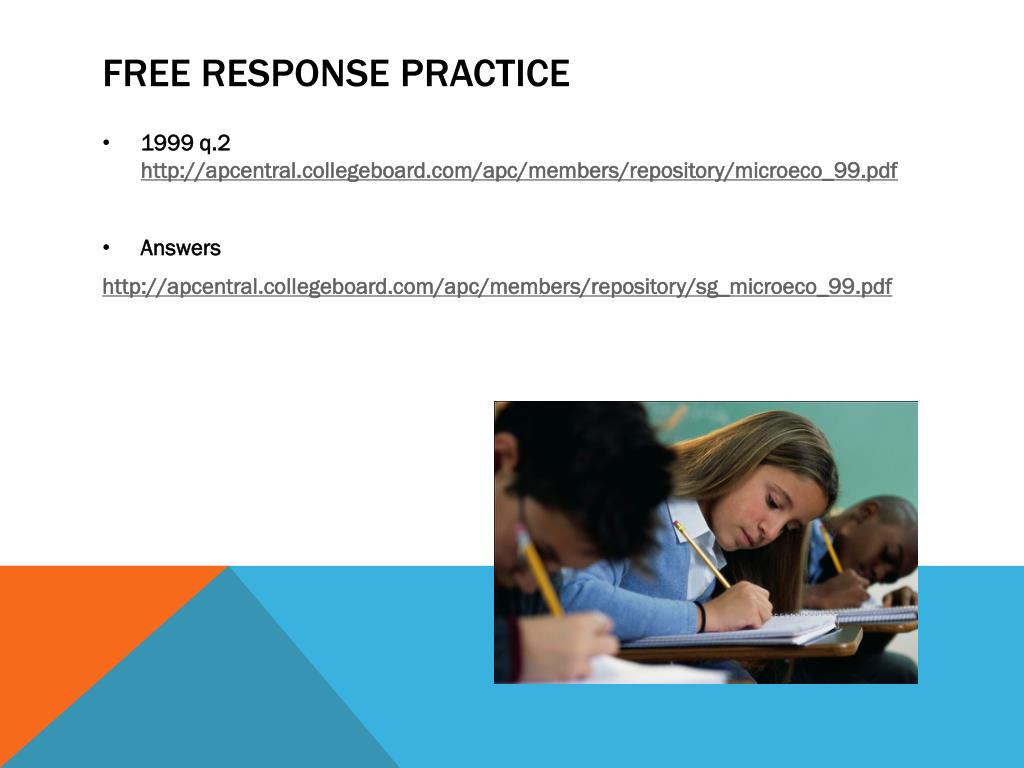 FREE RESPONSE PRACTICE

• 1999 q.2
http://apcentral.collegeboard.com/apc/members/repository/microeco_99.pdf

• Answers

http://apcentral.collegeboard.com/apc/members/repository/sg_microeco_99.pdf